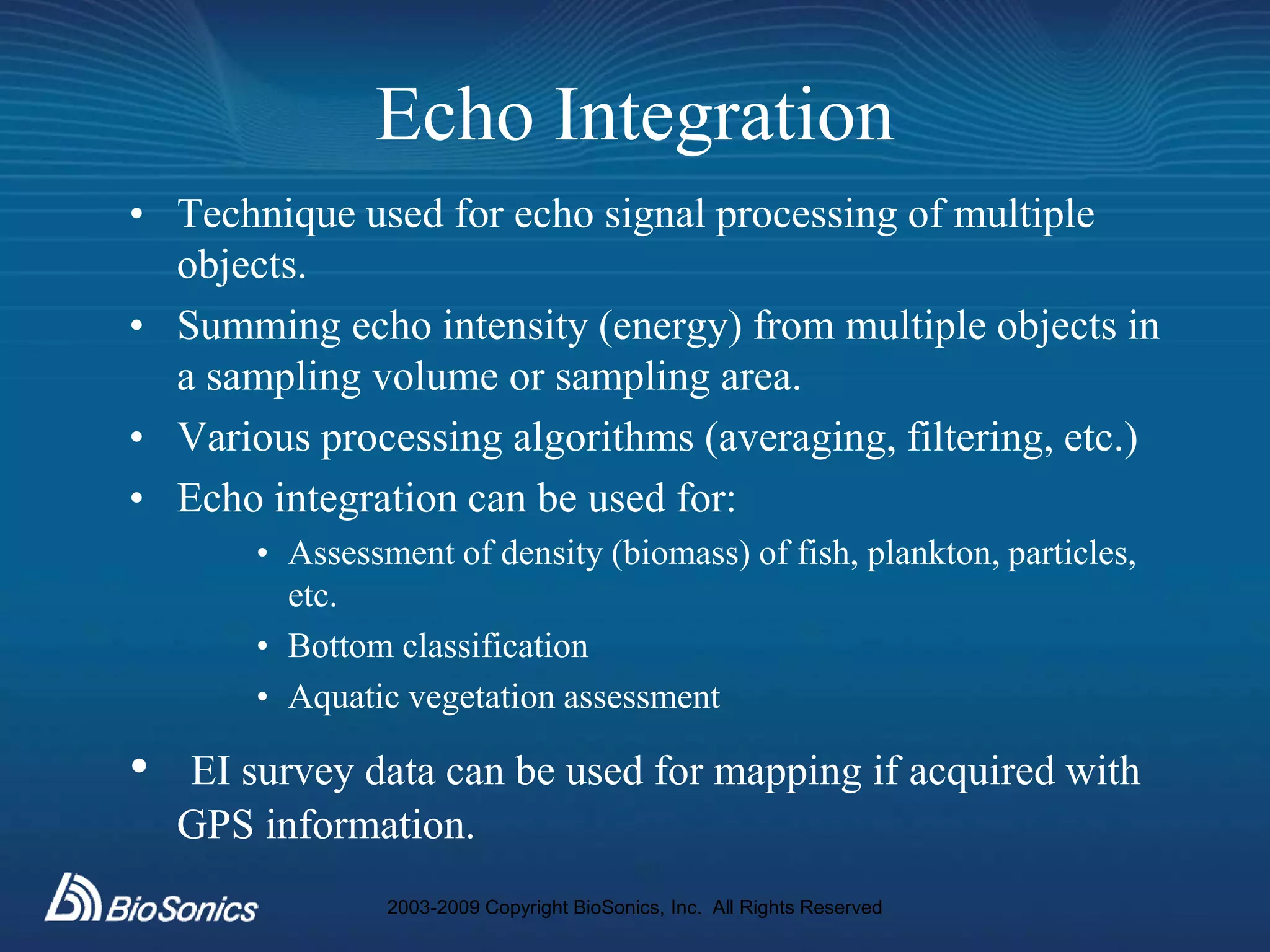 Echo Integration

• Technique used for echo signal processing of multiple objects.
• Summing echo intensity (energy) from multiple objects in a sampling volume or sampling area.
• Various processing algorithms (averaging, filtering, etc.)
• Echo integration can be used for:
  • Assessment of density (biomass) of fish, plankton, particles, etc.
  • Bottom classification
  • Aquatic vegetation assessment
• EI survey data can be used for mapping if acquired with GPS information.

BioSonics

2003-2009 Copyright BioSonics, Inc. All Rights Reserved